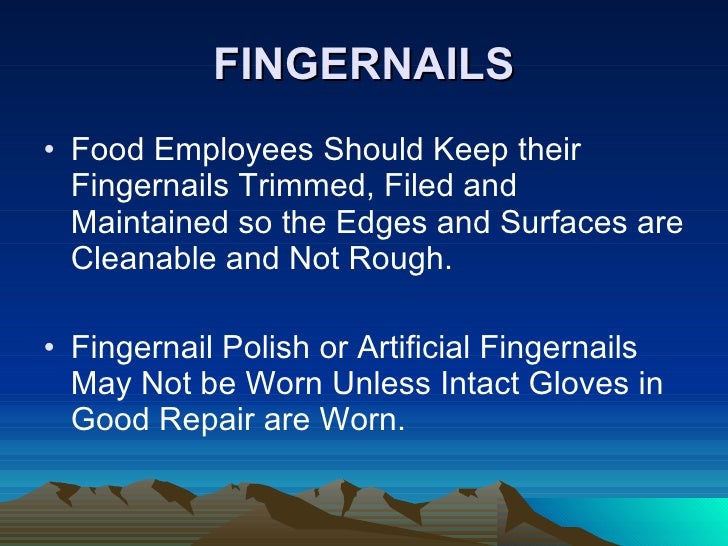 FINGERNAILS

• Food Employees Should Keep their Fingernails Trimmed, Filed and Maintained so the Edges and Surfaces are Cleanable and Not Rough.

• Fingernail Polish or Artificial Fingernails May Not be Worn Unless Intact Gloves in Good Repair are Worn.